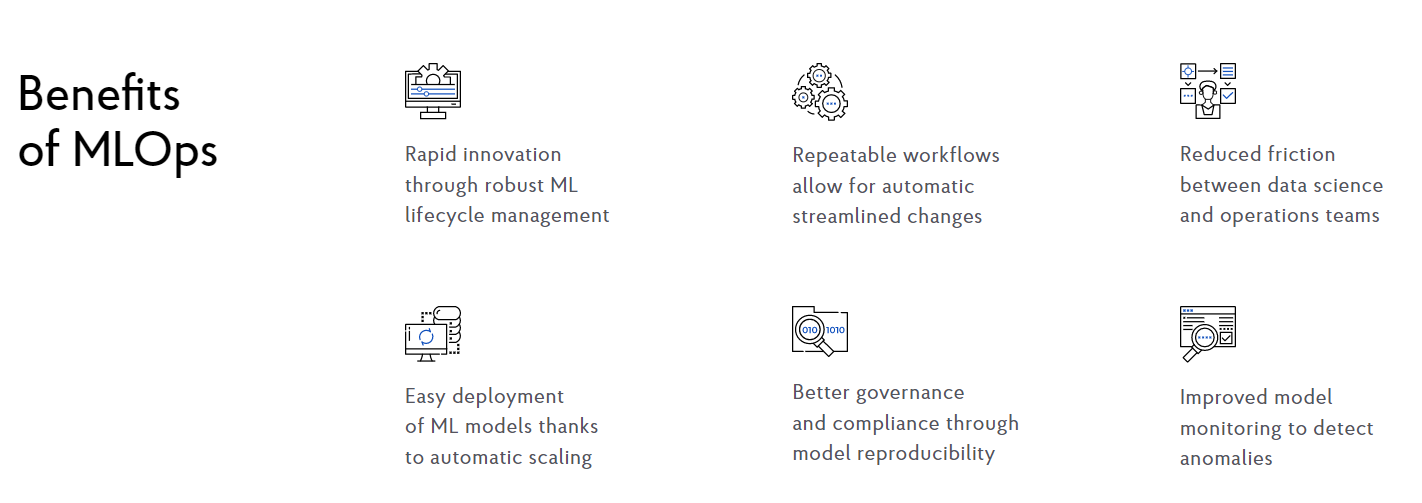 Benefits of MLOps

Rapid innovation through robust ML lifecycle management

Repeatable workflows allow for automatic streamlined changes

Reduced friction between data science and operations teams

Easy deployment of ML models thanks to automatic scaling

010 1010

Better governance and compliance through model reproducibility

Improved model monitoring to detect anomalies